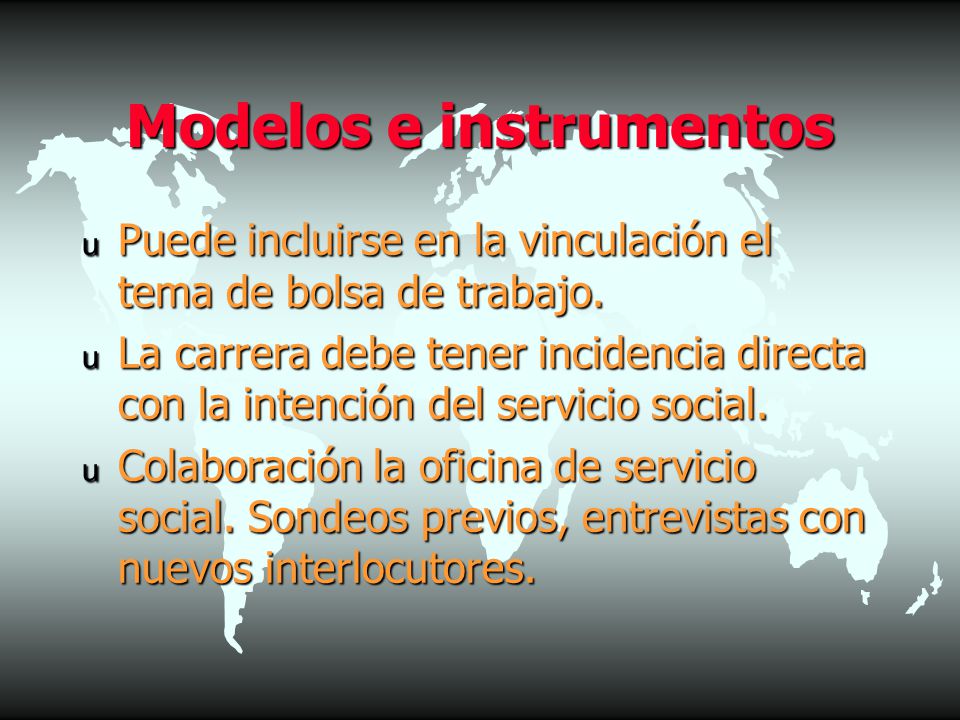 Modelos e instrumentos

u Puede incluirse en la vinculación el tema de bolsa de trabajo.

u La carrera debe tener incidencia directa con la intención del servicio social.

u Colaboración la oficina de servicio social. Sondeos previos, entrevistas con nuevos interlocutores.